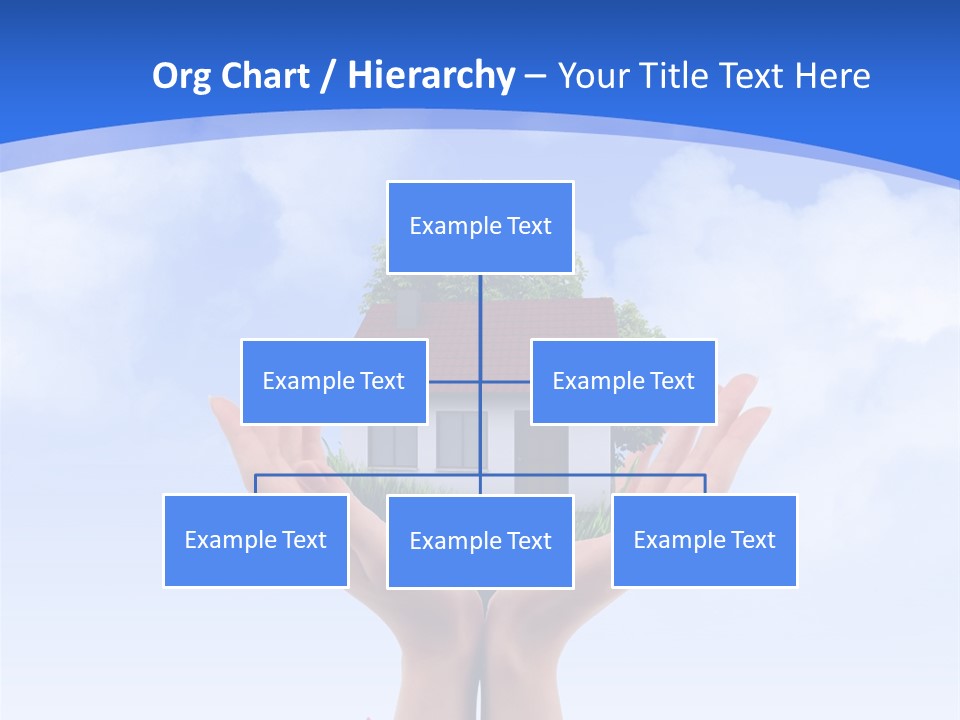 Org Chart / Hierarchy – Your Title Text Here

Example Text

Example Text

Example Text

Example Text

Example Text

Example Text